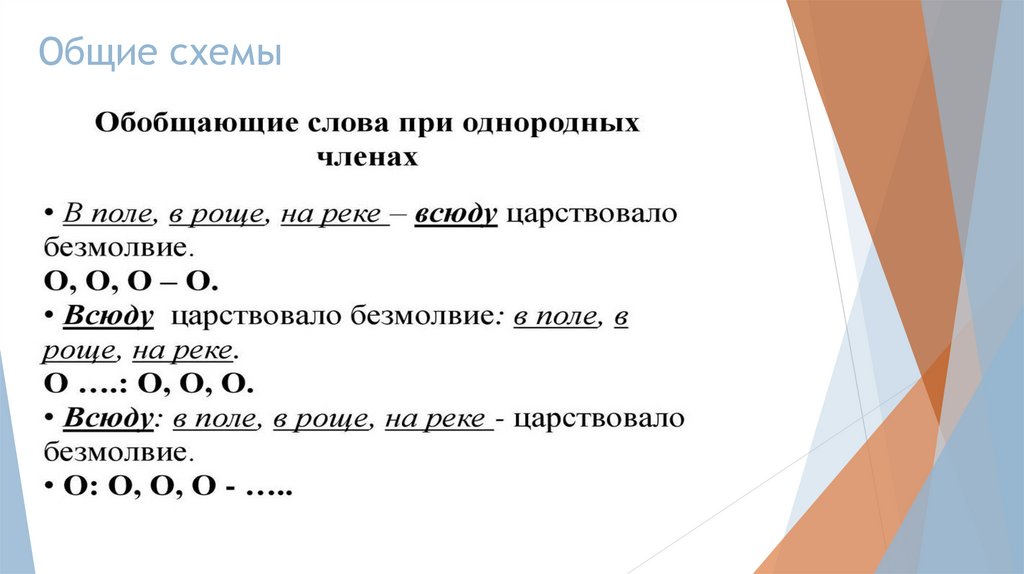 Общие схемы

Обобщающие слова при однородных членах

• В поле, в роще, на реке – всюду царствовало безмолвие.
О, О, О – О.
• Всюду царствовало безмолвие: в поле, в роще, на реке.
О ….: О, О, О.
• Всюду: в поле, в роще, на реке - царствовало безмолвие.
• О: О, О, О - …..